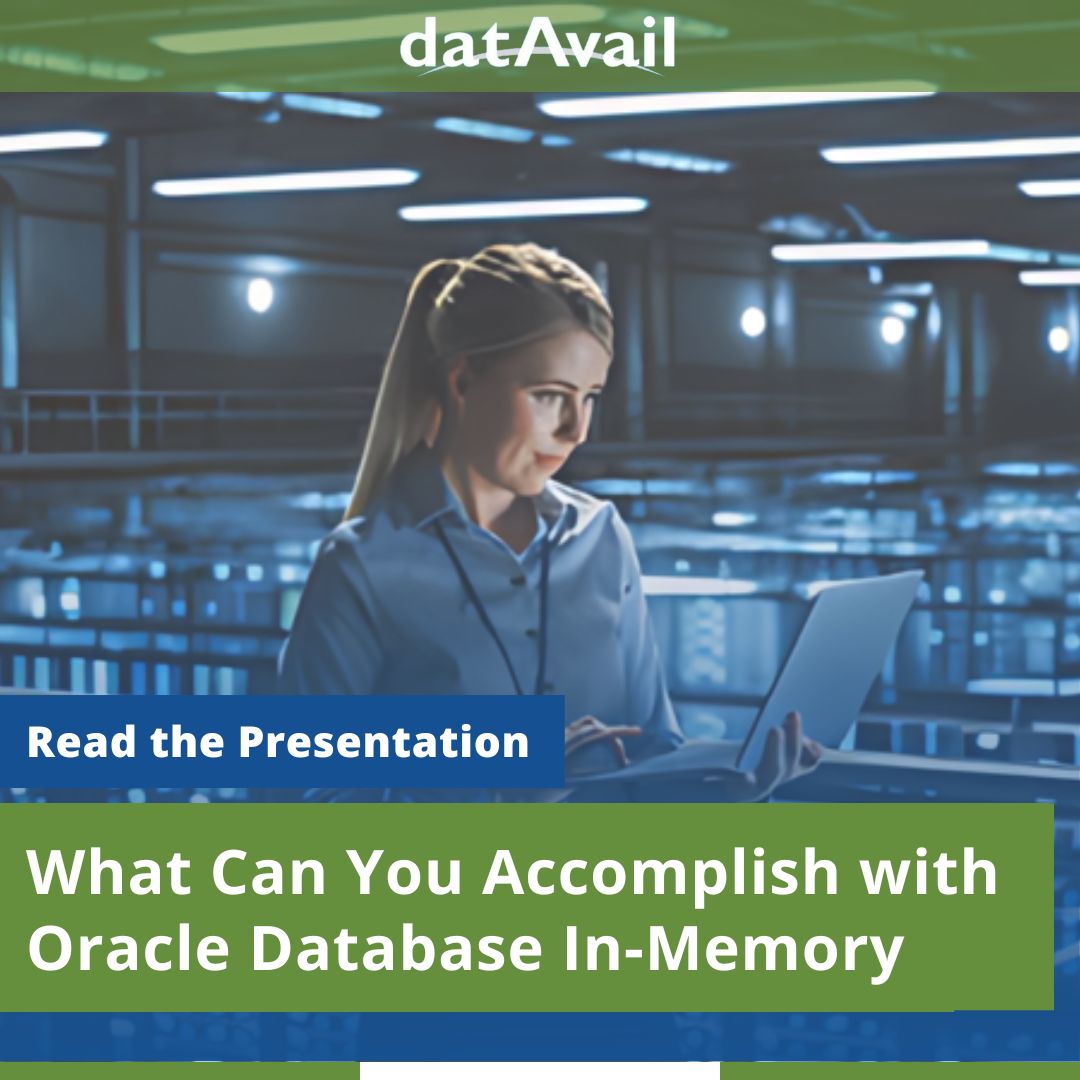 datAvail

Read the Presentation

What Can You Accomplish with Oracle Database In-Memory